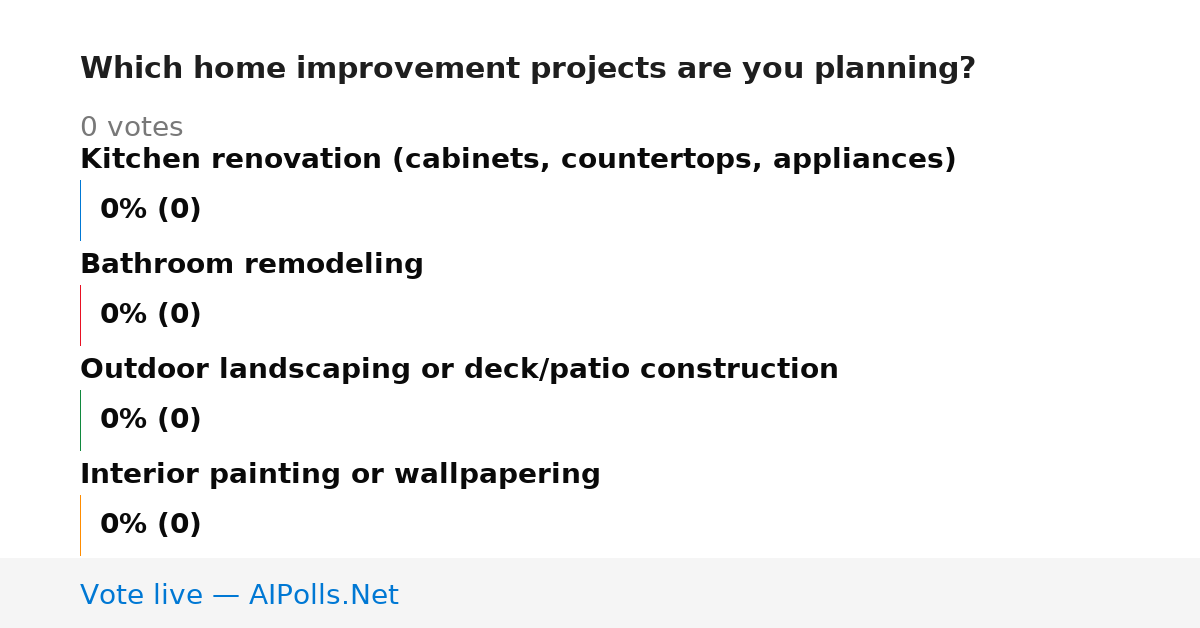 Which home improvement projects are you planning?

0 votes

Kitchen renovation (cabinets, countertops, appliances)

0% (0)

Bathroom remodeling

0% (0)

Outdoor landscaping or deck/patio construction

0% (0)

Interior painting or wallpapering

0% (0)

Vote live — AIPolls.Net